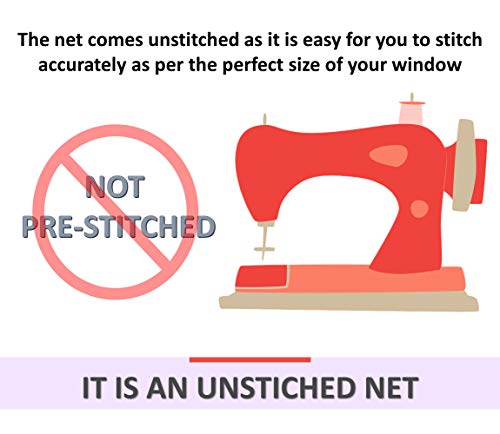 The net comes unstitched as it is easy for you to stitch accurately as per the perfect size of your window

NOT
PRE-STITCHED

IT IS AN UNSTICHED NET